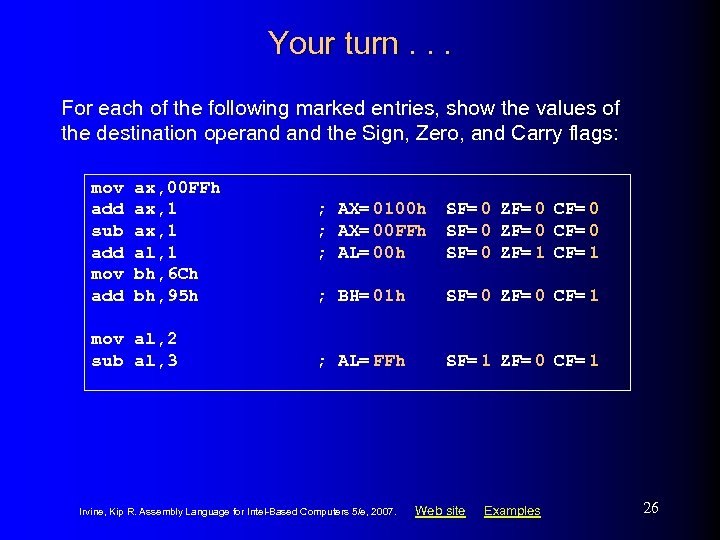 Your turn . . .

For each of the following marked entries, show the values of the destination operand and the Sign, Zero, and Carry flags:

mov ax,00FFh
add ax,1 ; AX= 0100h SF= 0 ZF= 0 CF= 0
sub ax,1 ; AX= 00FFh SF= 0 ZF= 0 CF= 0
add al,1 ; AL= 00h SF= 0 ZF= 1 CF= 1
mov bh,6Ch
add bh,95h ; BH= 01h SF= 0 ZF= 0 CF= 1

mov al,2
sub al,3 ; AL= FFh SF= 1 ZF= 0 CF= 1

Irvine, Kip R. Assembly Language for Intel-Based Computers 5/e, 2007. Web site Examples 26